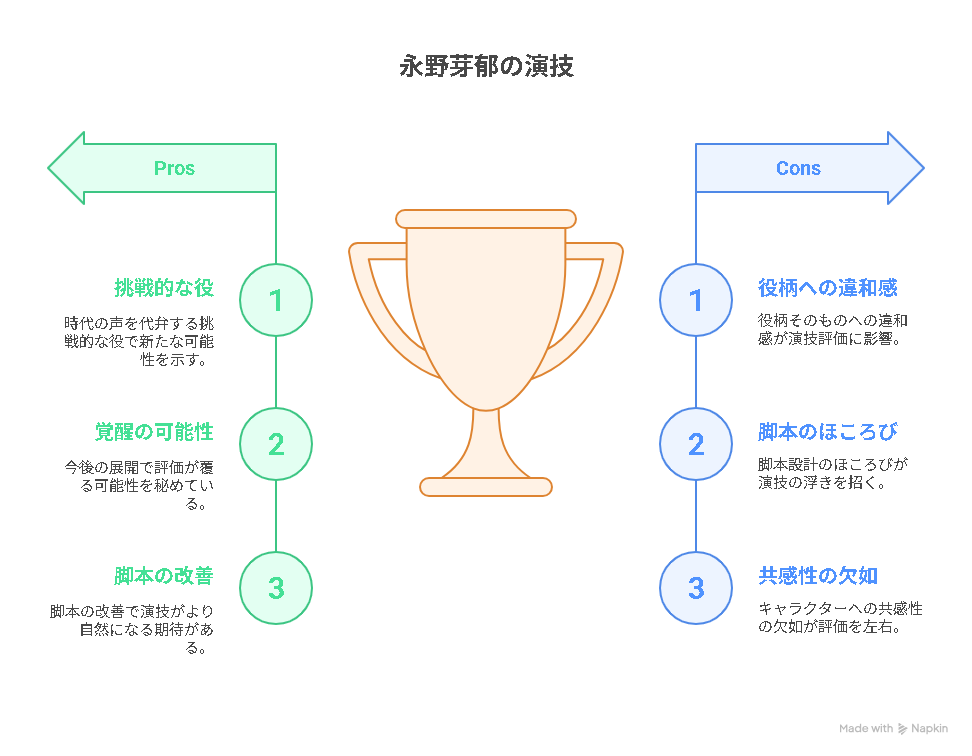 永野芽郁の演技

Pros

1
挑戦的な役
時代の声を代弁する挑戦的な役で新たな可能性を示す。

2
覚醒の可能性
今後の展開で評価が覆る可能性を秘めている。

3
脚本の改善
脚本の改善で演技がより自然になる期待がある。

Cons

1
役柄への違和感
役柄そのものへの違和感が演技評価に影響。

2
脚本のほころび
脚本設計のほころびが演技の浮きを招く。

3
共感性の欠如
キャラクターへの共感性の欠如が評価を左右。

Made with Napkin